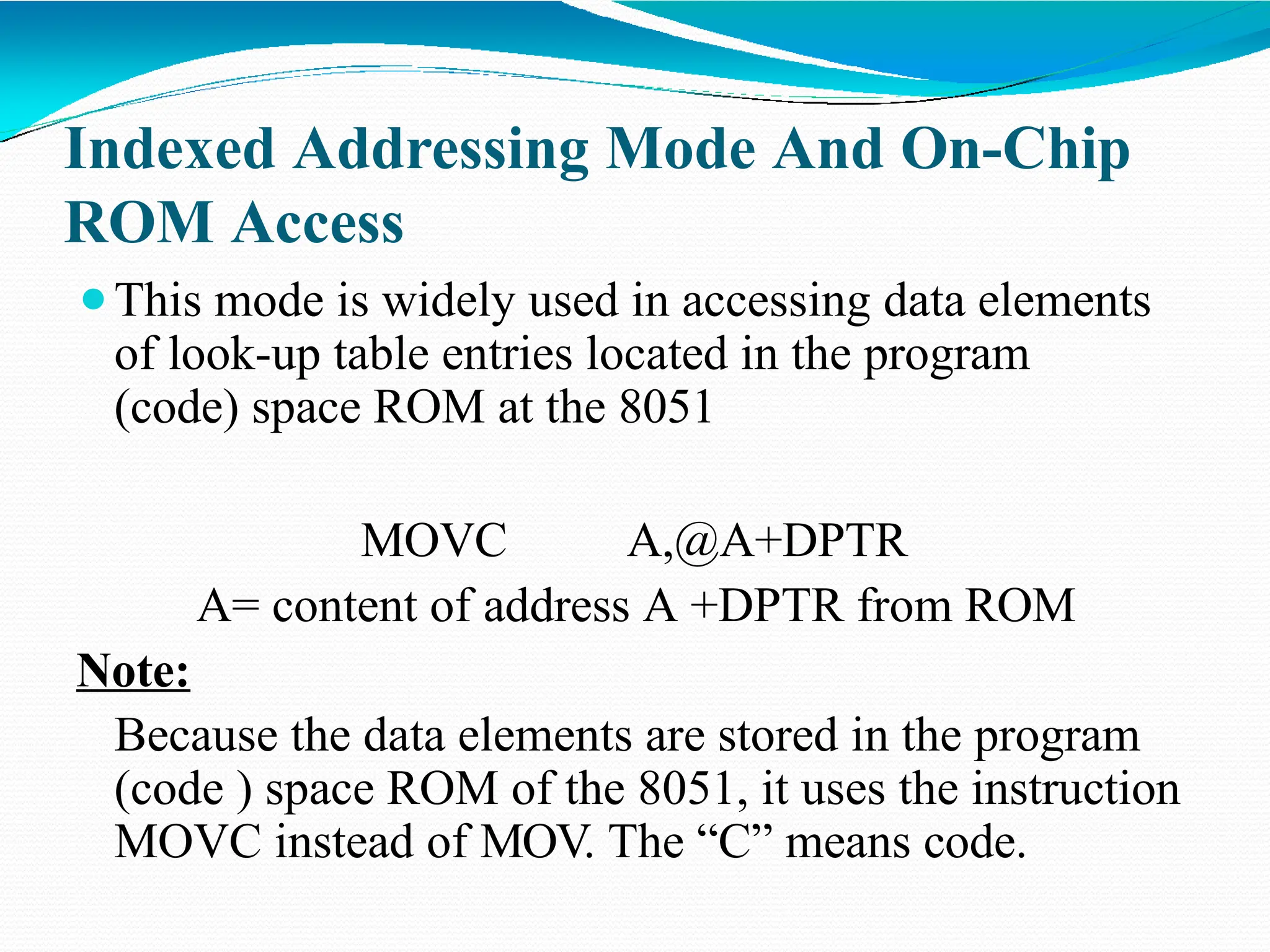 Indexed Addressing Mode And On-Chip ROM Access

This mode is widely used in accessing data elements of look-up table entries located in the program (code) space ROM at the 8051

MOVC A,@A+DPTR

A= content of address A +DPTR from ROM

Note:

Because the data elements are stored in the program (code ) space ROM of the 8051, it uses the instruction MOVC instead of MOV. The “C” means code.